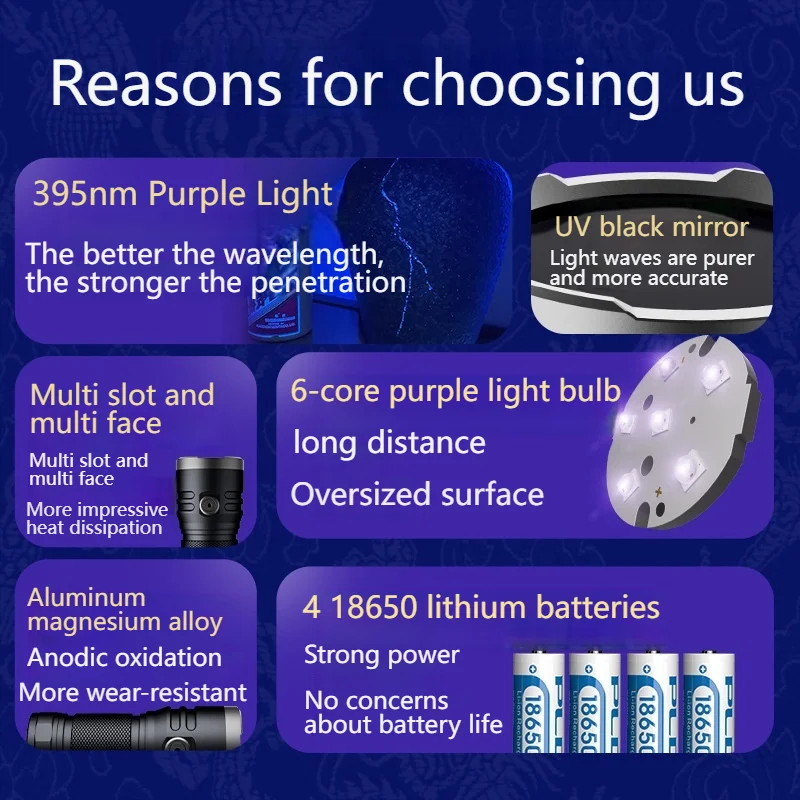 Reasons for choosing us

395nm Purple Light

The better the wavelength, the stronger the penetration

UV black mirror

Light waves are purer and more accurate

Multi slot and multi face

Multi slot and multi face

More impressive heat dissipation

6-core purple light bulb

long distance

Oversized surface

Aluminum magnesium alloy

Anodic oxidation

More wear-resistant

4 18650 lithium batteries

Strong power

No concerns about battery life

18650

18650

18650

18650